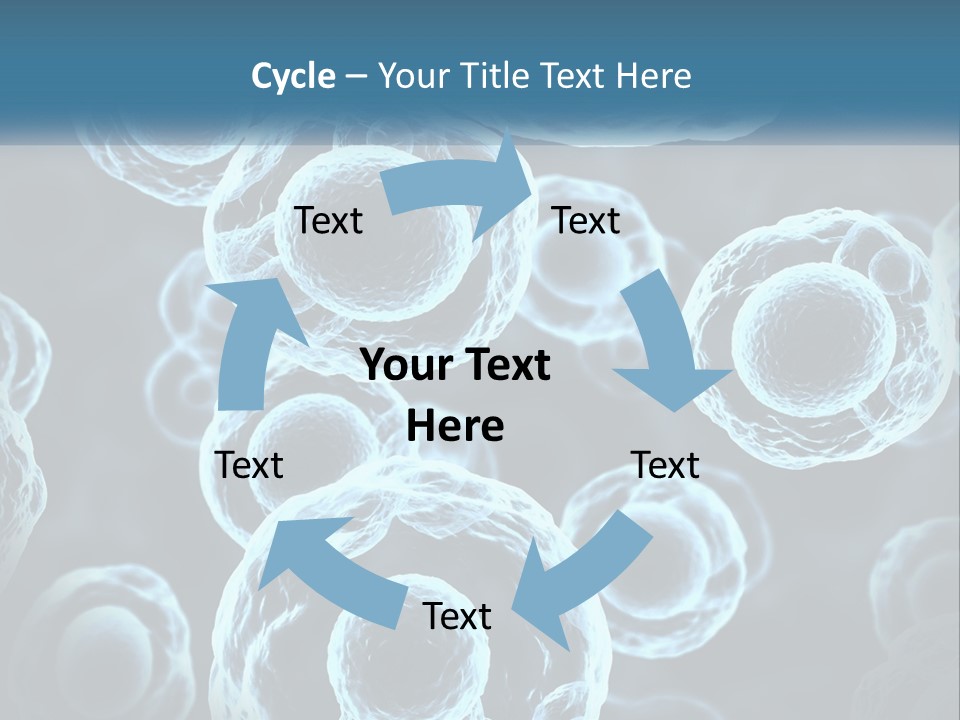 Cycle – Your Title Text Here

Text

Text

Your Text Here

Text

Text

Text